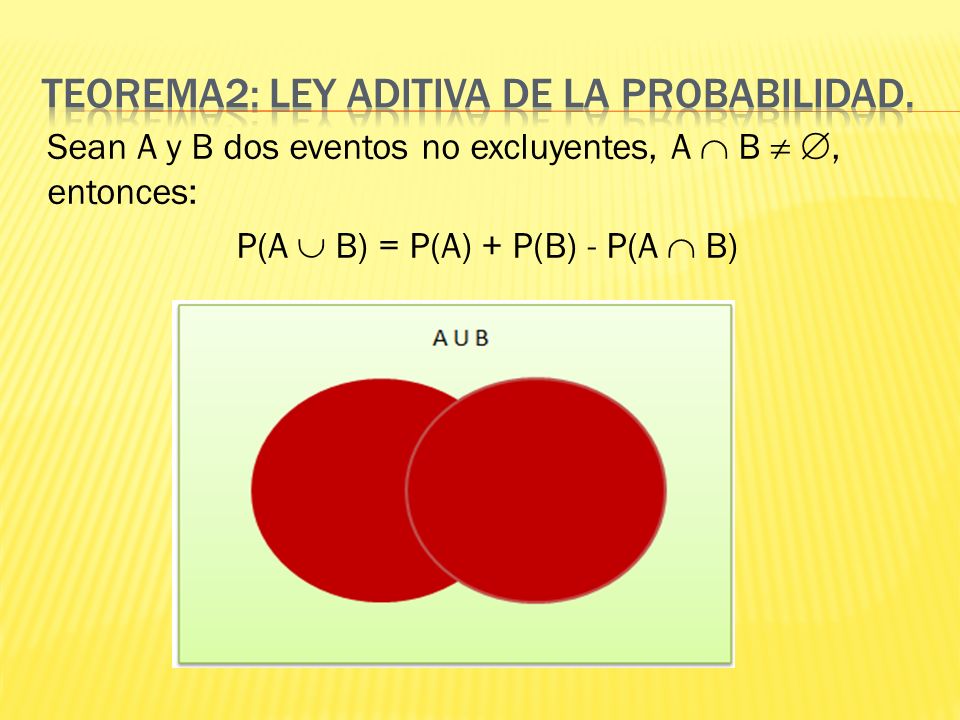 TEOREMA2: LEY ADITIVA DE LA PROBABILIDAD.

Sean A y B dos eventos no excluyentes, $A \cap B \neq \emptyset$, entonces:

$P(A \cup B) = P(A) + P(B) - P(A \cap B)$

A U B